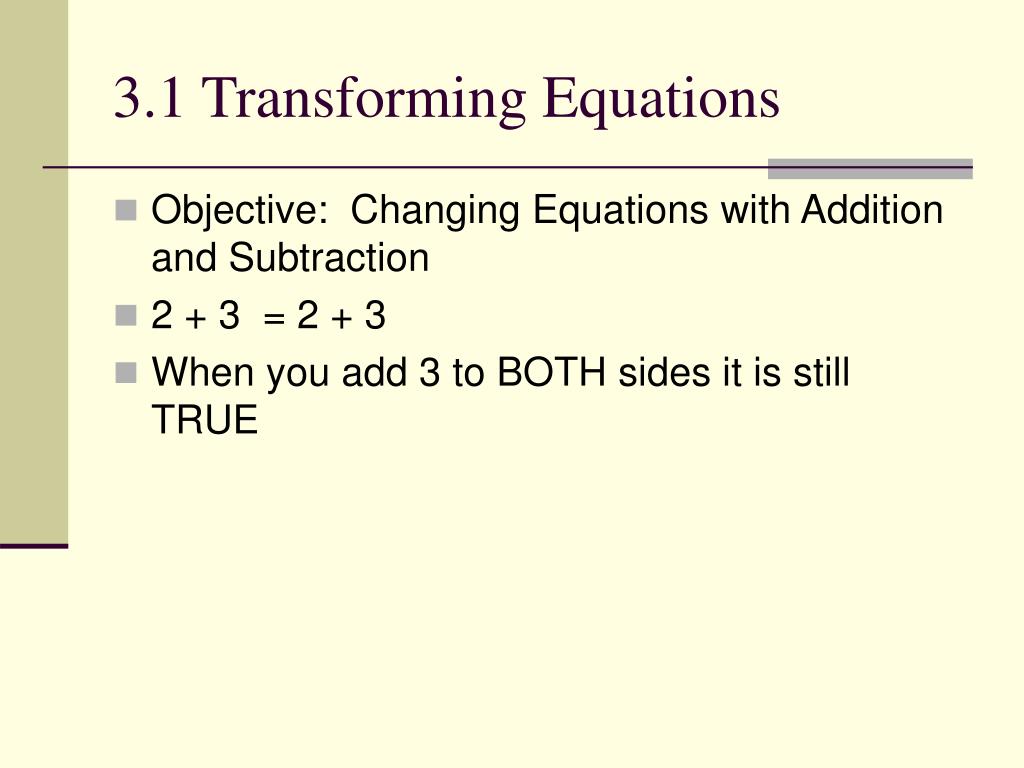 3.1 Transforming Equations

Objective: Changing Equations with Addition and Subtraction

$2 + 3 = 2 + 3$

When you add 3 to BOTH sides it is still TRUE